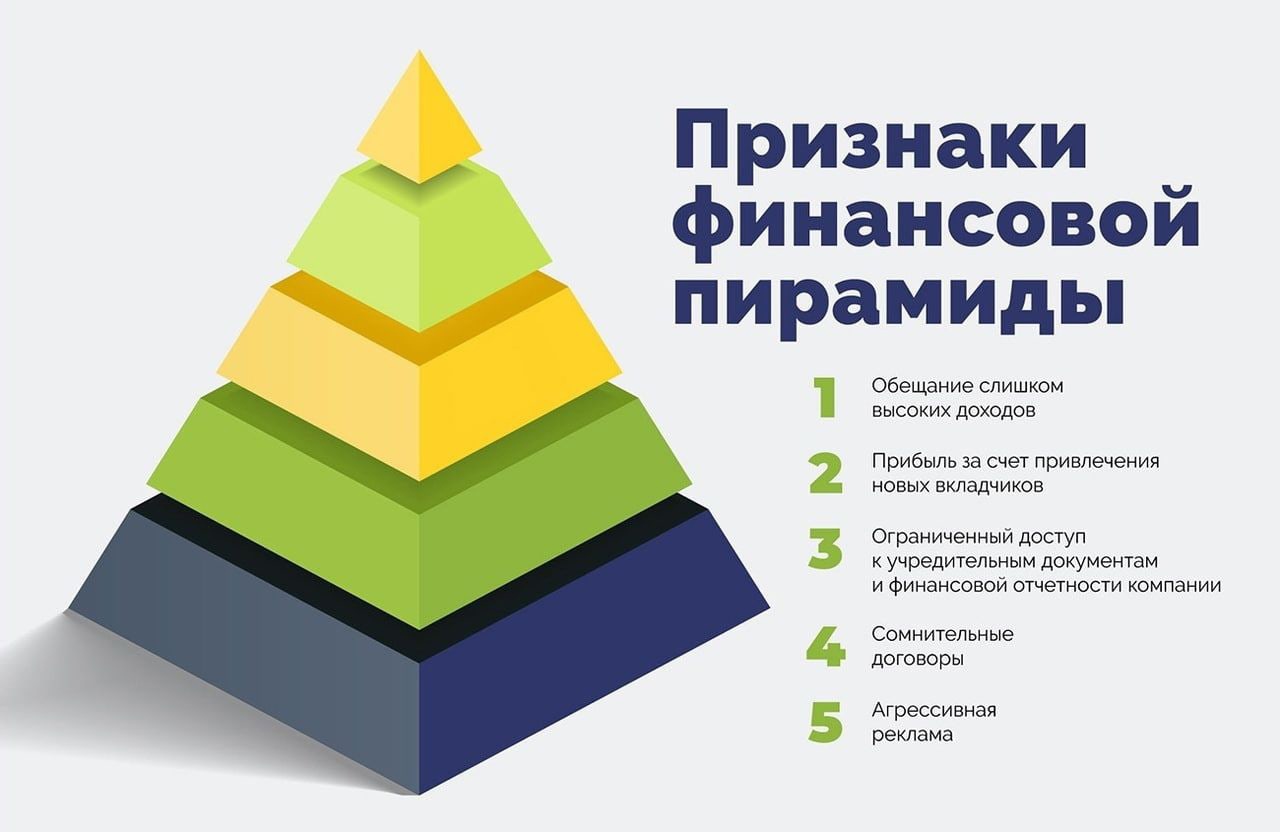 Признаки финансовой пирамиды

1 Обещание слишком высоких доходов

2 Прибыль за счет привлечения новых вкладчиков

3 Ограниченный доступ к учредительным документам и финансовой отчетности компании

4 Сомнительные договоры

5 Агрессивная реклама